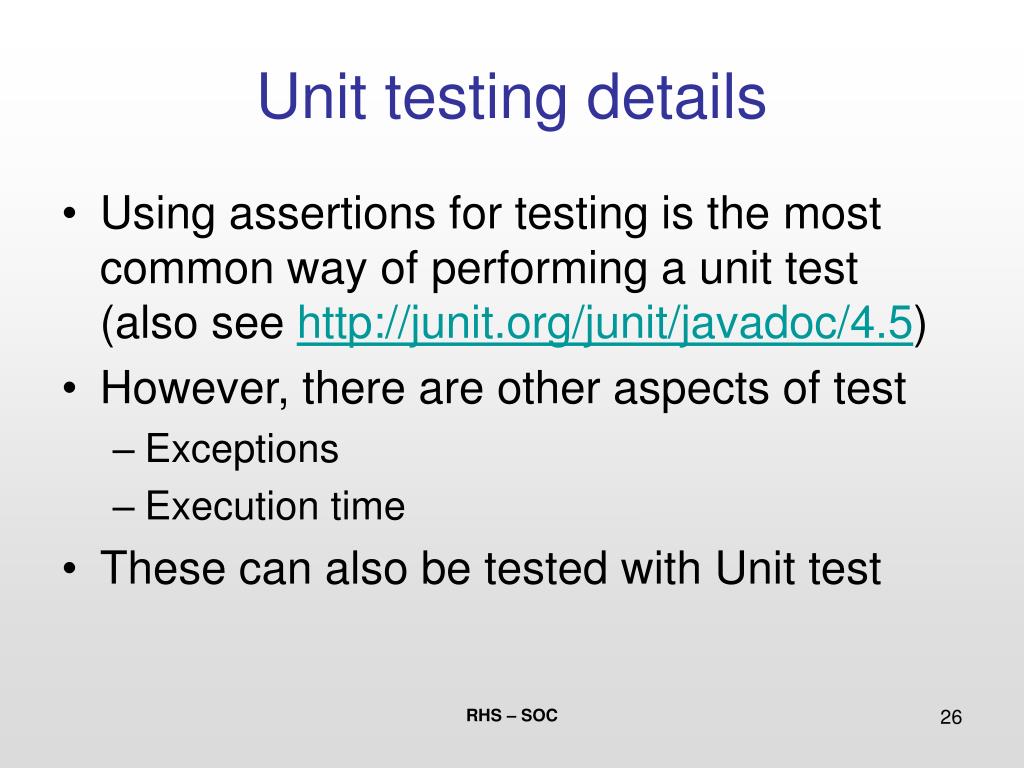 Unit testing details

• Using assertions for testing is the most common way of performing a unit test (also see http://junit.org/junit/javadoc/4.5)
• However, there are other aspects of test
– Exceptions
– Execution time
• These can also be tested with Unit test

RHS – SOC

26